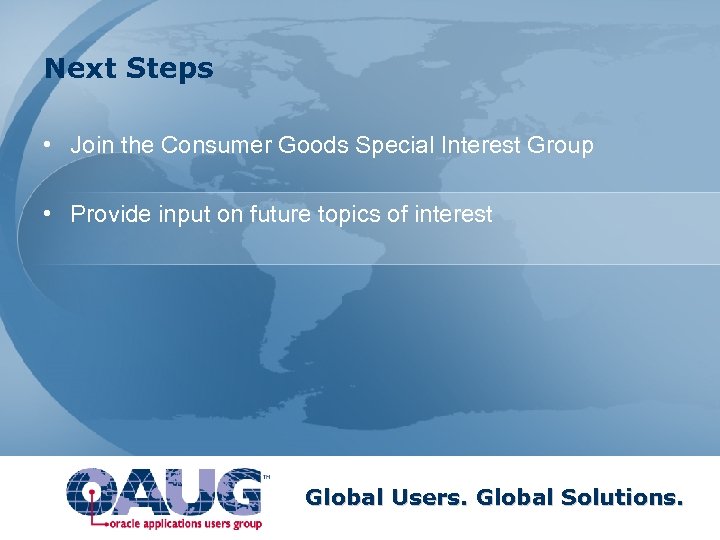 Next Steps

• Join the Consumer Goods Special Interest Group

• Provide input on future topics of interest

OAUG™
oracle applications users group

Global Users. Global Solutions.